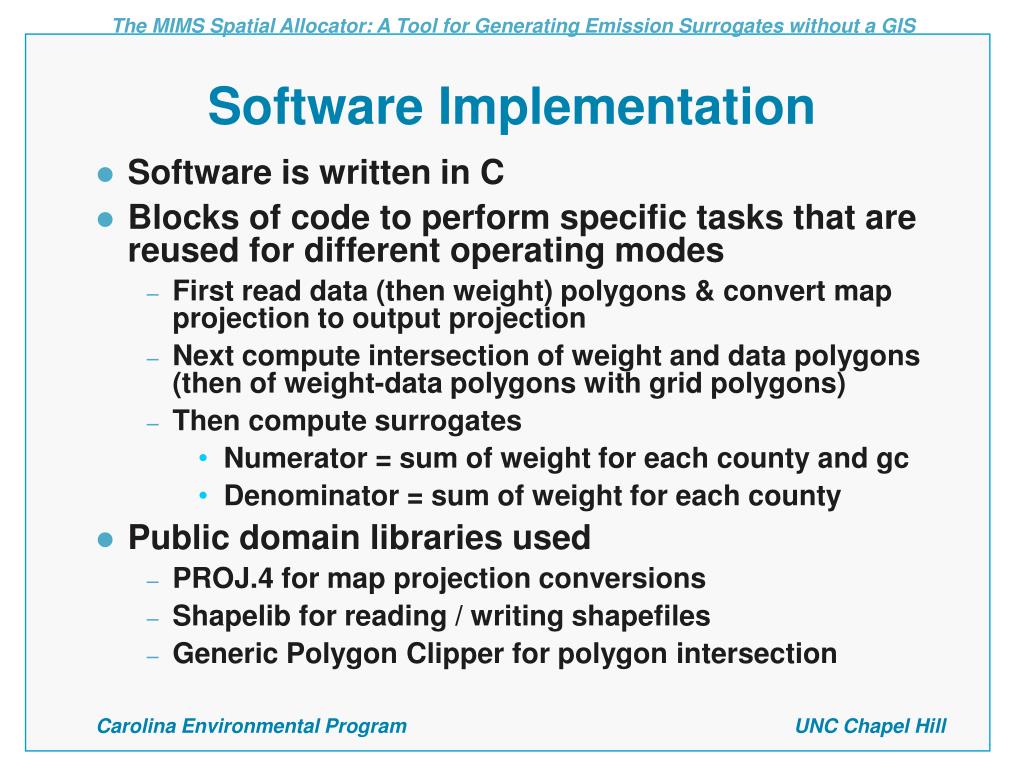 The MIMS Spatial Allocator: A Tool for Generating Emission Surrogates without a GIS

Software Implementation

- Software is written in C
- Blocks of code to perform specific tasks that are reused for different operating modes
  – First read data (then weight) polygons & convert map projection to output projection
  – Next compute intersection of weight and data polygons (then of weight-data polygons with grid polygons)
  – Then compute surrogates
    • Numerator = sum of weight for each county and gc
    • Denominator = sum of weight for each county
- Public domain libraries used
  – PROJ.4 for map projection conversions
  – Shapelib for reading / writing shapefiles
  – Generic Polygon Clipper for polygon intersection

Carolina Environmental Program

UNC Chapel Hill